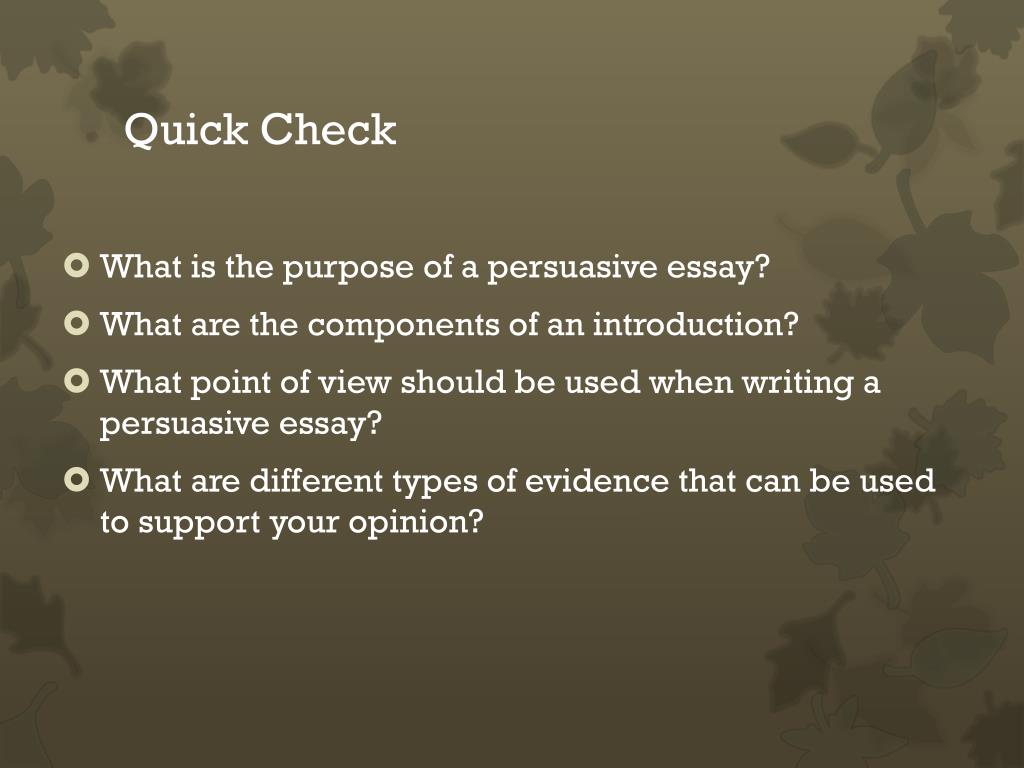 Quick Check

What is the purpose of a persuasive essay?

What are the components of an introduction?

What point of view should be used when writing a persuasive essay?

What are different types of evidence that can be used to support your opinion?